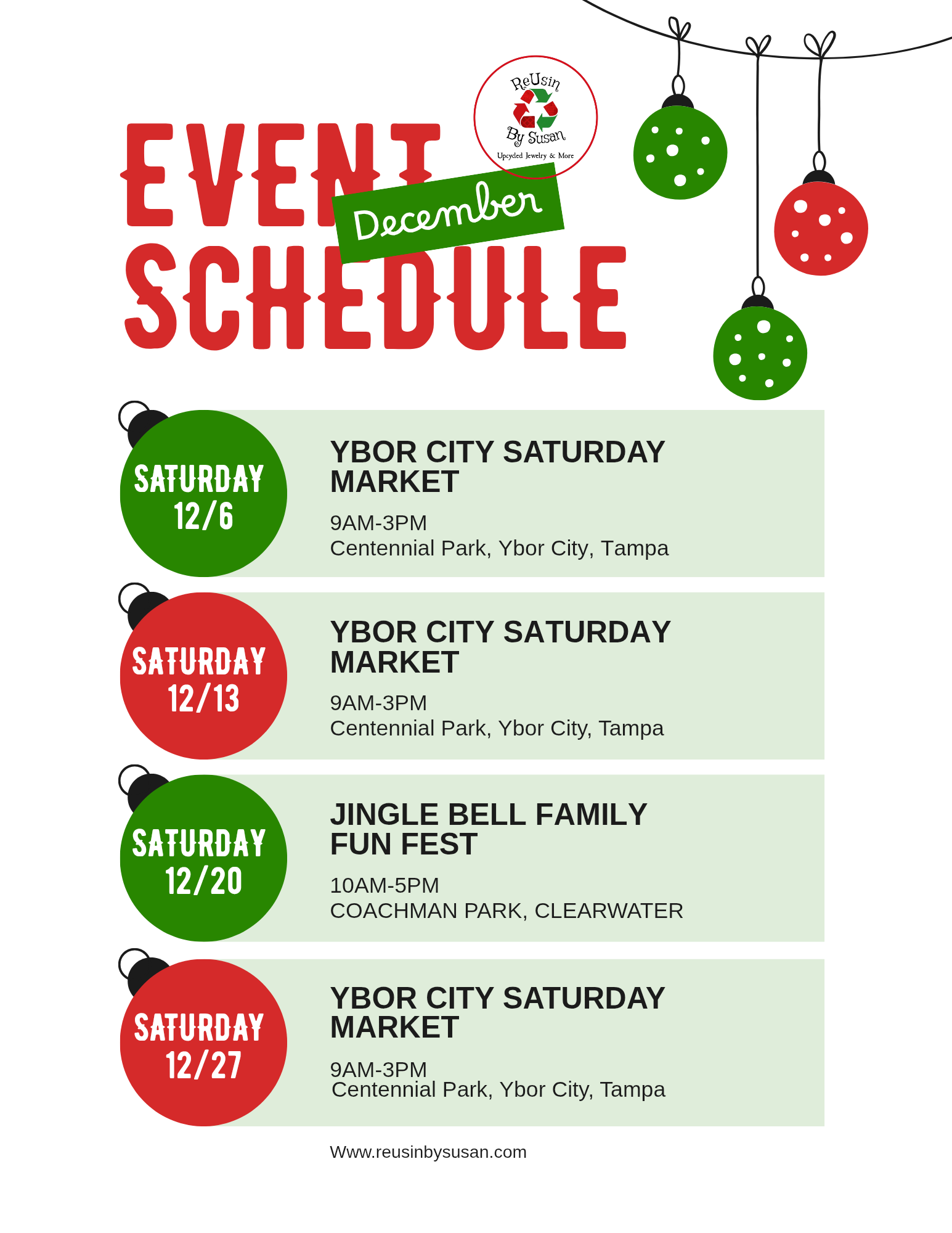 ReUsin By Susan
Upcycled Jewelry & More

EVENT December SCHEDULE

SATURDAY 12/6

YBOR CITY SATURDAY MARKET

9AM-3PM
Centennial Park, Ybor City, Tampa

SATURDAY 12/13

YBOR CITY SATURDAY MARKET

9AM-3PM
Centennial Park, Ybor City, Tampa

SATURDAY 12/20

JINGLE BELL FAMILY FUN FEST

10AM-5PM
COACHMAN PARK, CLEARWATER

SATURDAY 12/27

YBOR CITY SATURDAY MARKET

9AM-3PM
Centennial Park, Ybor City, Tampa

Www.reusinbysusan.com